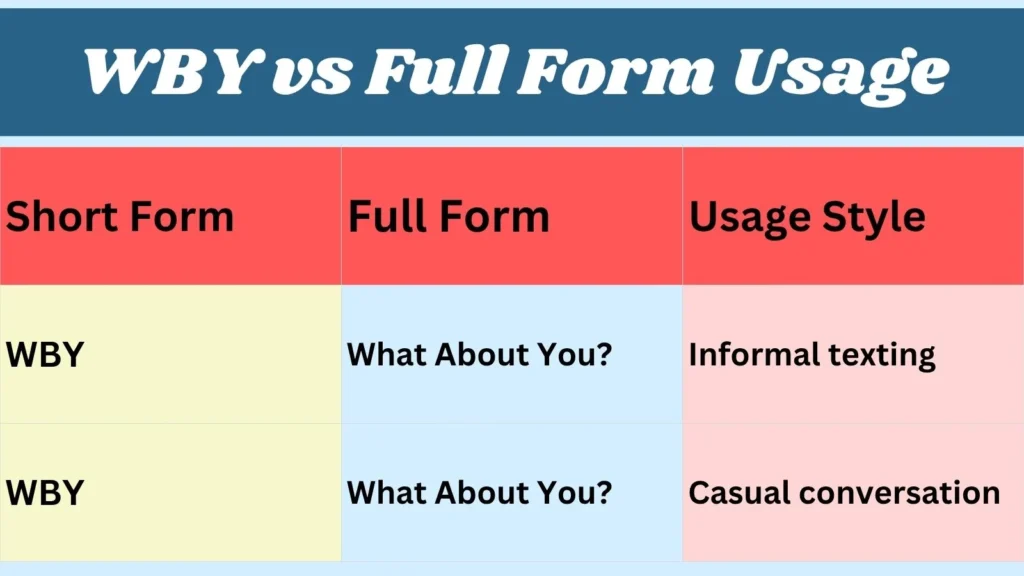 WBY vs Full Form Usage

| Short Form | Full Form | Usage Style |
|---|---|---|
| WBY | What About You? | Informal texting |
| WBY | What About You? | Casual conversation |